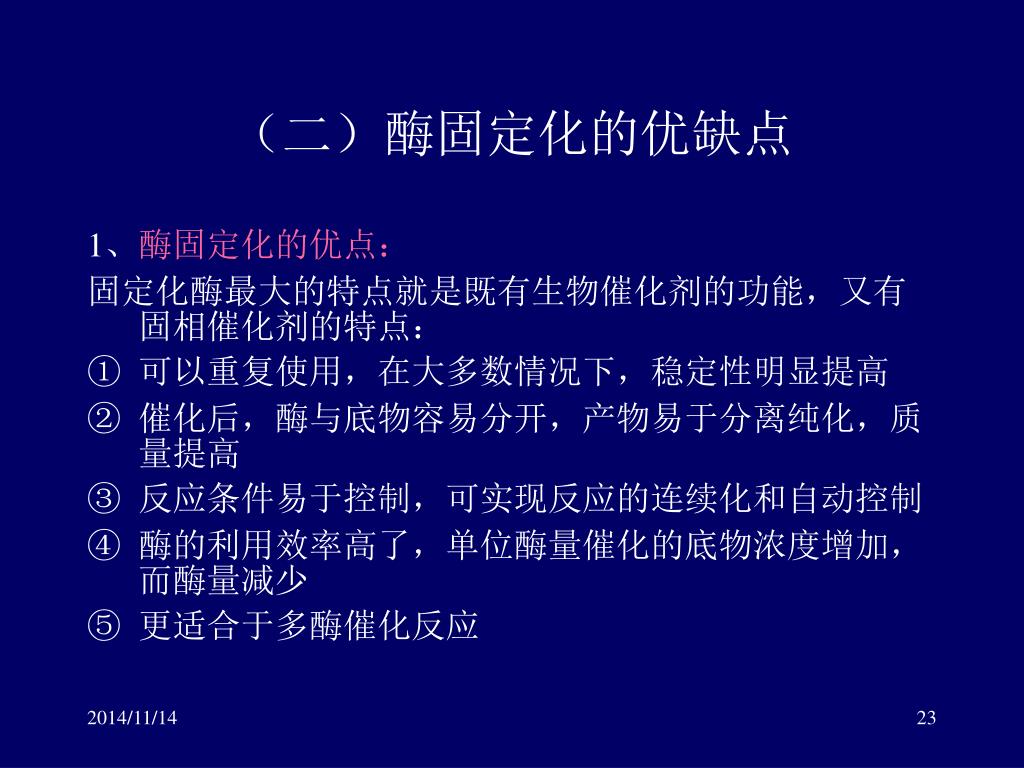 （二）酶固定化的优缺点

1、酶固定化的优点：

固定化酶最大的特点就是既有生物催化剂的功能，又有固相催化剂的特点：

① 可以重复使用，在大多数情况下，稳定性明显提高

② 催化后，酶与底物容易分开，产物易于分离纯化，质量提高

③ 反应条件易于控制，可实现反应的连续化和自动控制

④ 酶的利用效率高了，单位酶量催化的底物浓度增加，而酶量减少

⑤ 更适合于多酶催化反应

2014/11/14

23